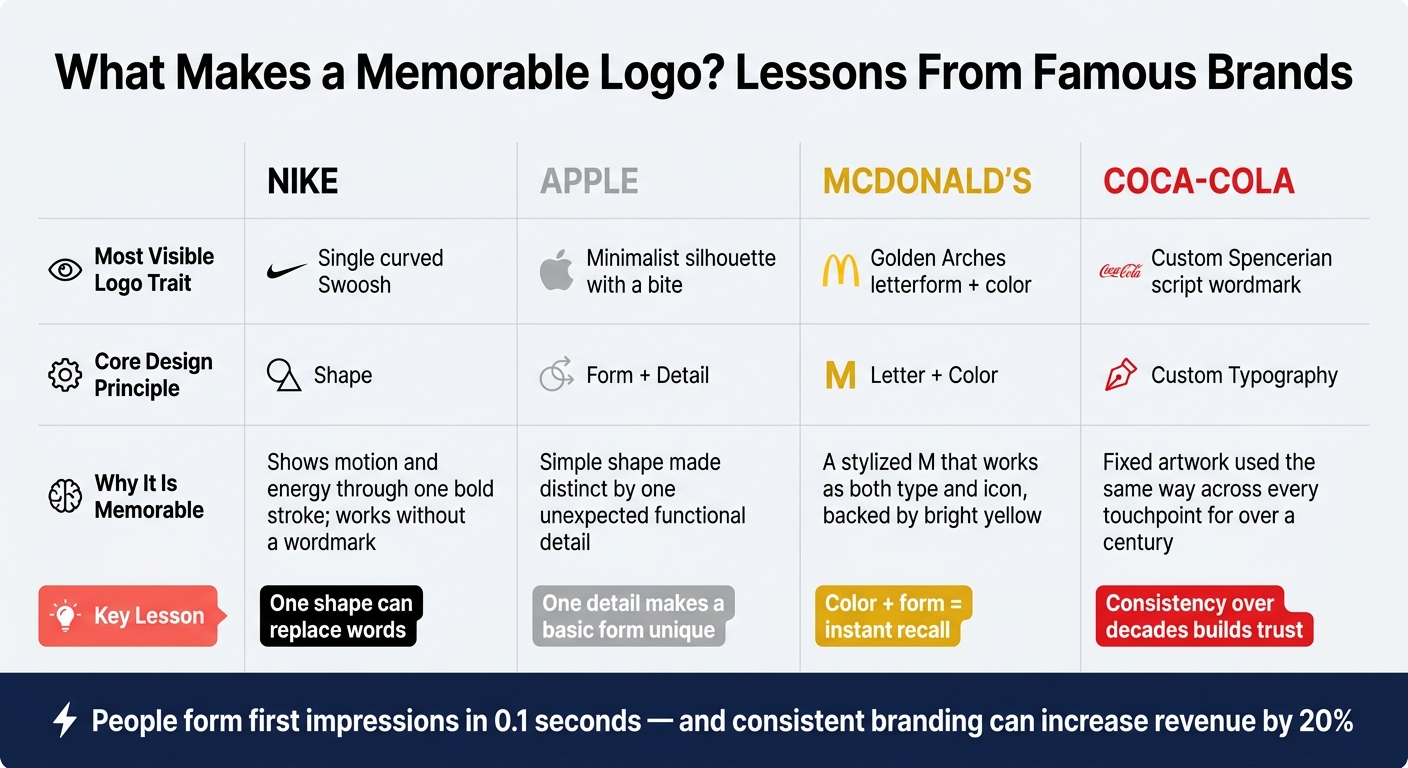 What Makes a Memorable Logo? Lessons From Famous Brands

| | NIKE | APPLE | MCDONALD'S | COCA-COLA |
|---|---|---|---|---|
| Most Visible Logo Trait | Single curved Swoosh | Minimalist silhouette with a bite | Golden Arches letterform + color | Coca-Cola Custom Spencerian script wordmark |
| Core Design Principle | Shape | Form + Detail | M Letter + Color | Custom Typography |
| Why It Is Memorable | Shows motion and energy through one bold stroke; works without a wordmark | Simple shape made distinct by one unexpected functional detail | A stylized M that works as both type and icon, backed by bright yellow | Fixed artwork used the same way across every touchpoint for over a century |
| Key Lesson | One shape can replace words | One detail makes a basic form unique | Color + form = instant recall | Consistency over decades builds trust |

People form first impressions in 0.1 seconds — and consistent branding can increase revenue by 20%